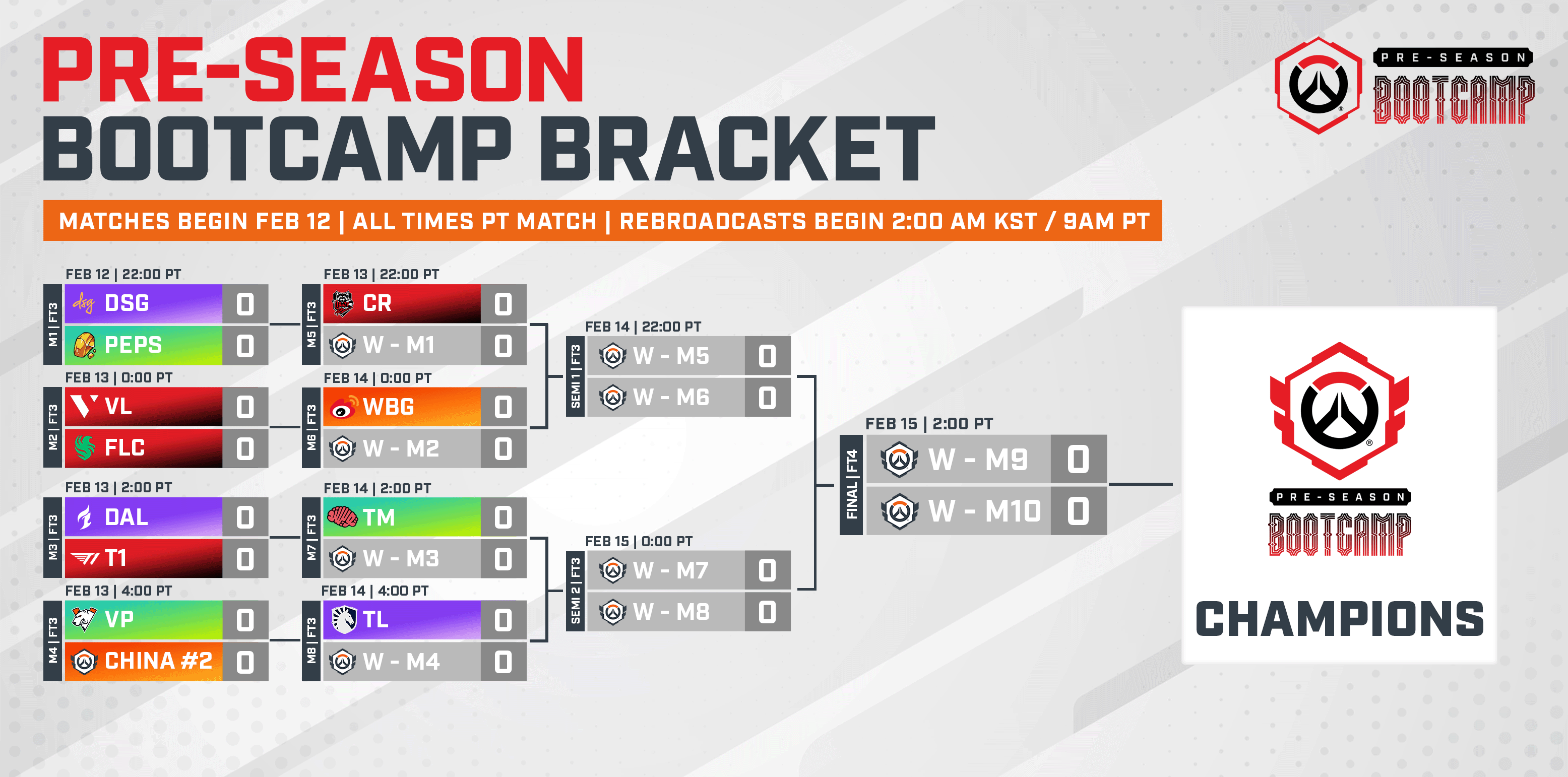 PRE-SEASON BOOTCAMP BRACKET

PRE-SEASON BOOTCAMP

MATCHES BEGIN FEB 12 | ALL TIMES PT MATCH | REBROADCASTS BEGIN 2:00 AM KST / 9AM PT

FEB 12 | 22:00 PT
M1 | FT3
DSG 0
PEPS 0

FEB 13 | 0:00 PT
M2 | FT3
VL 0
FLC 0

FEB 13 | 2:00 PT
M3 | FT3
DAL 0
T1 0

FEB 13 | 4:00 PT
M4 | FT3
VP 0
CHINA #2 0

FEB 13 | 22:00 PT
M5 | FT3
CR 0
W - M1 0

FEB 14 | 0:00 PT
M6 | FT3
WBG 0
W - M2 0

FEB 14 | 2:00 PT
M7 | FT3
TM 0
W - M3 0

FEB 14 | 4:00 PT
M8 | FT3
TL 0
W - M4 0

FEB 14 | 22:00 PT
SEMI 1 | FT3
W - M5 0
W - M6 0

FEB 15 | 0:00 PT
SEMI 2 | FT3
W - M7 0
W - M8 0

FEB 15 | 2:00 PT
FINAL | FT4
W - M9 0
W - M10 0

PRE-SEASON BOOTCAMP
CHAMPIONS